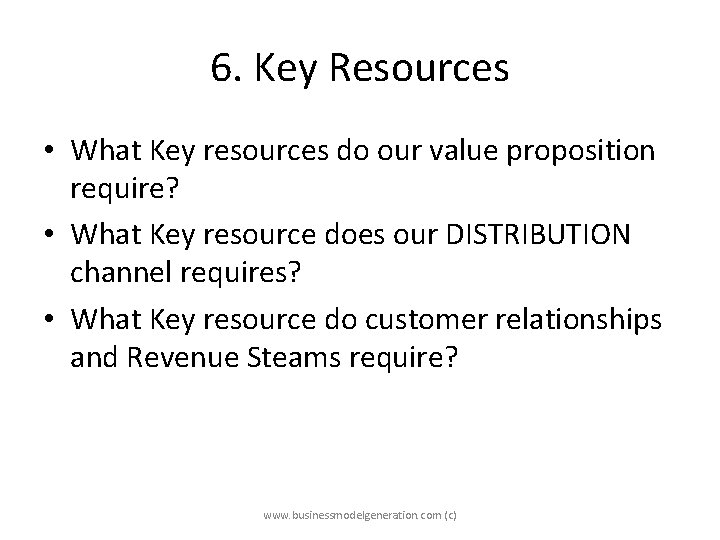 6. Key Resources

• What Key resources do our value proposition require?
• What Key resource does our DISTRIBUTION channel requires?
• What Key resource do customer relationships and Revenue Steams require?

www.businessmodelgeneration.com (c)